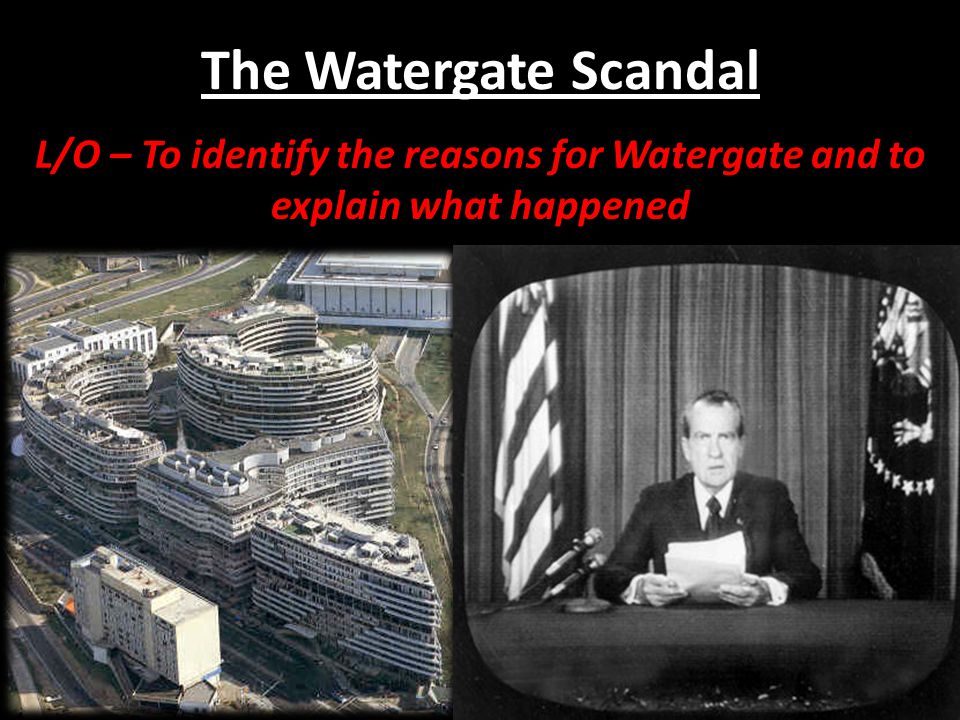 The Watergate Scandal

L/O – To identify the reasons for Watergate and to explain what happened